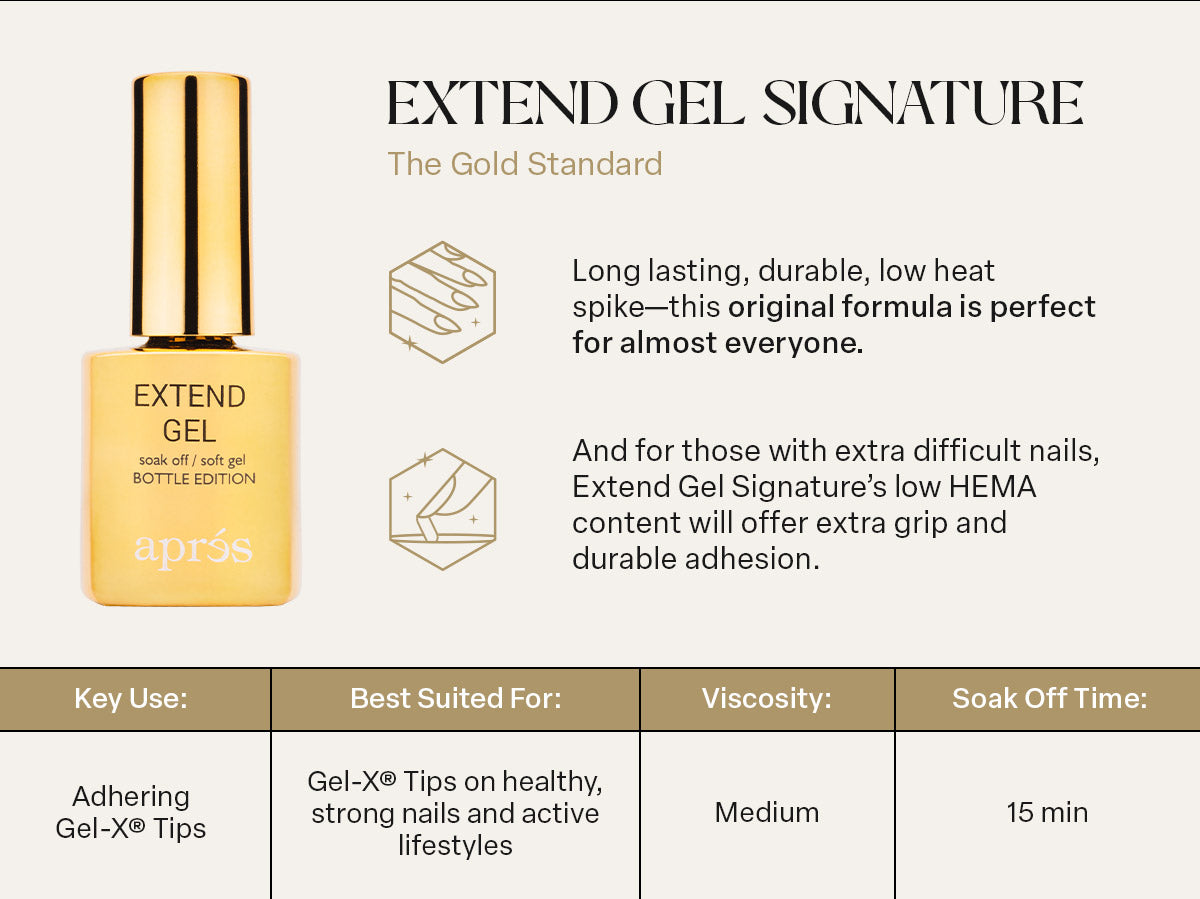 EXTEND GEL soak off / soft gel BOTTLE EDITION aprés

EXTEND GEL SIGNATURE

The Gold Standard

Long lasting, durable, low heat spike—this original formula is perfect for almost everyone.

And for those with extra difficult nails, Extend Gel Signature's low HEMA content will offer extra grip and durable adhesion.

| Key Use: | Best Suited For: | Viscosity: | Soak Off Time: |
|---|---|---|---|
| Adhering Gel-X® Tips | Gel-X® Tips on healthy, strong nails and active lifestyles | Medium | 15 min |